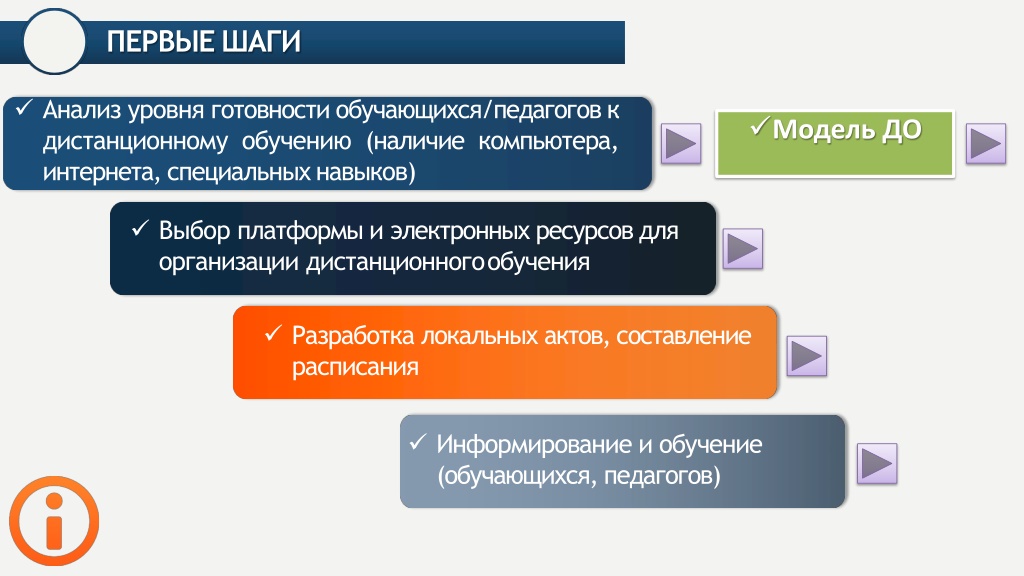 ПЕРВЫЕ ШАГИ

✓ Анализ уровня готовности обучающихся/педагогов к дистанционному обучению (наличие компьютера, интернета, специальных навыков)

✓ Модель ДО

✓ Выбор платформы и электронных ресурсов для организации дистанционного обучения

✓ Разработка локальных актов, составление расписания

✓ Информирование и обучение (обучающихся, педагогов)